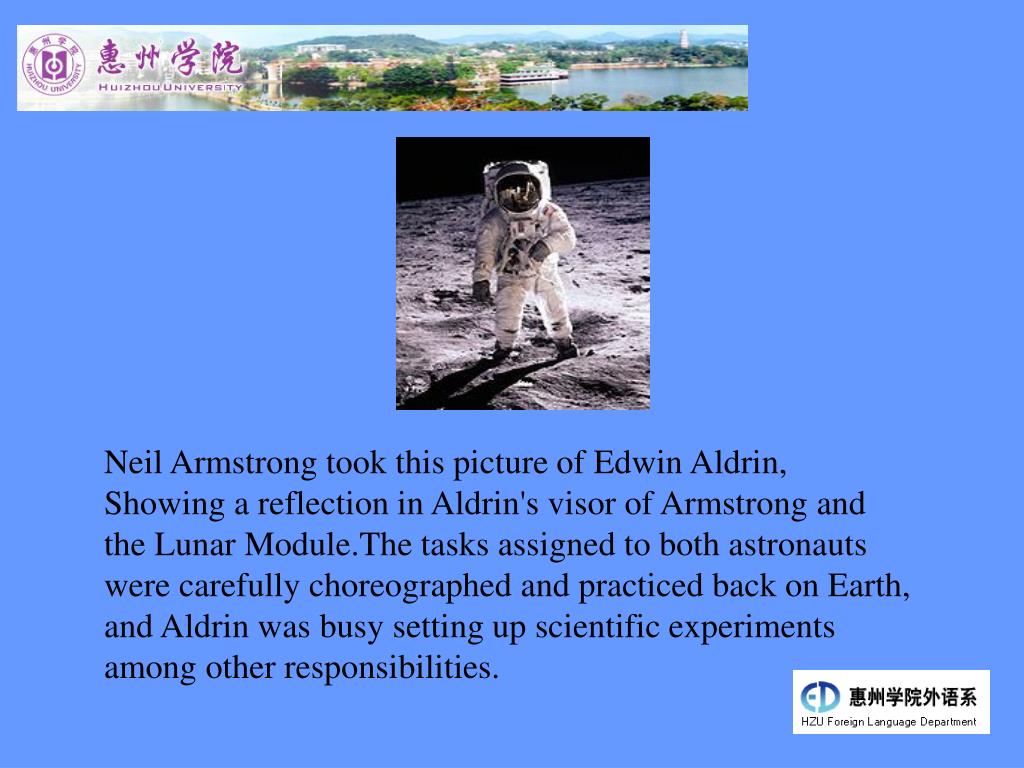 惠州学院
HUIZHOU UNIVERSITY

Neil Armstrong took this picture of Edwin Aldrin, Showing a reflection in Aldrin's visor of Armstrong and the Lunar Module.The tasks assigned to both astronauts were carefully choreographed and practiced back on Earth, and Aldrin was busy setting up scientific experiments among other responsibilities.

惠州学院外语系
HZU Foreign Language Department